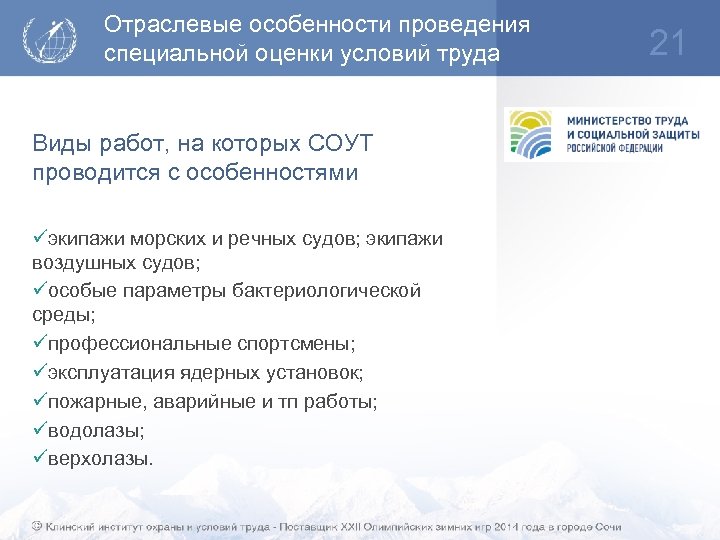 Отраслевые особенности проведения специальной оценки условий труда

21

МИНИСТЕРСТВО ТРУДА И СОЦИАЛЬНОЙ ЗАЩИТЫ РОССИЙСКОЙ ФЕДЕРАЦИИ

Виды работ, на которых СОУТ проводится с особенностями

✓экипажи морских и речных судов; экипажи воздушных судов;
✓особые параметры бактериологической среды;
✓профессиональные спортсмены;
✓эксплуатация ядерных установок;
✓пожарные, аварийные и тп работы;
✓водолазы;
✓верхолазы.

© Клинский институт охраны и условий труда - Поставщик XXII Олимпийских зимних игр 2014 года в городе Сочи